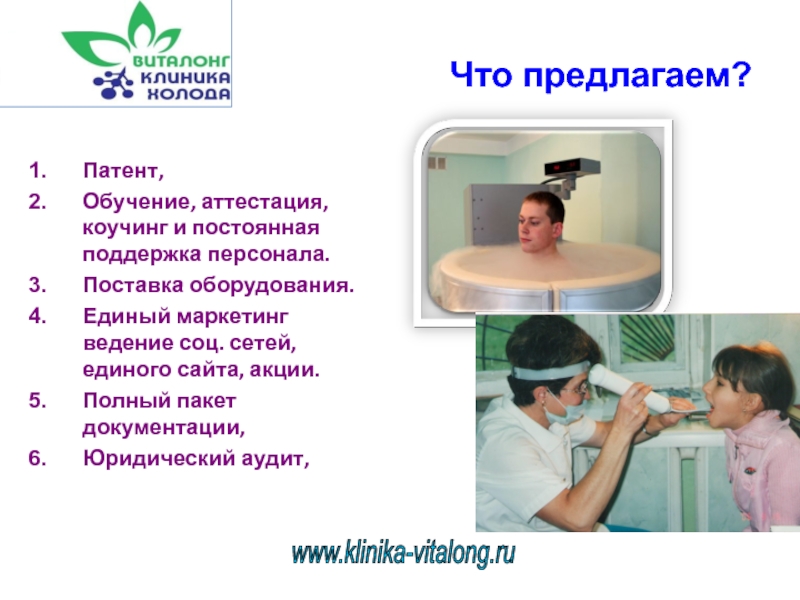 ВИТАЛОНГ
КЛИНИКА
ХОЛОДА

Что предлагаем?

1. Патент,
2. Обучение, аттестация, коучинг и постоянная поддержка персонала.
3. Поставка оборудования.
4. Единый маркетинг ведение соц. сетей, единого сайта, акции.
5. Полный пакет документации,
6. Юридический аудит,

www.klinika-vitalong.ru